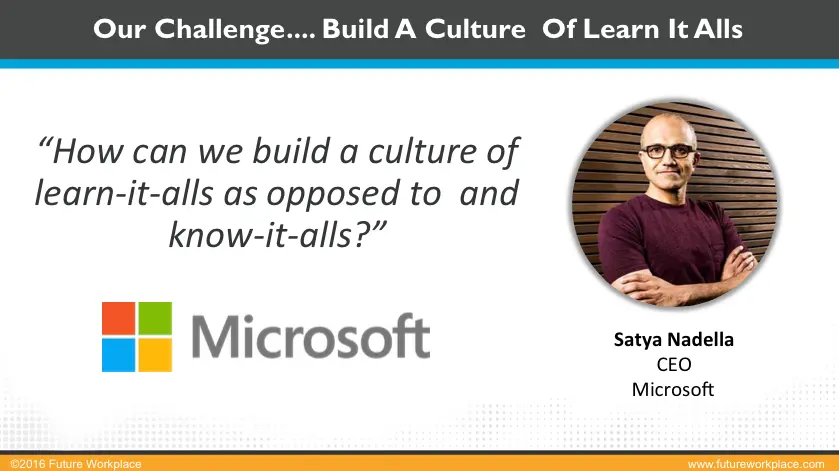 Our Challenge.... Build A Culture Of Learn It Alls

"How can we build a culture of learn-it-alls as opposed to and know-it-alls?"

Microsoft

Satya Nadella
CEO
Microsoft

©2016 Future Workplace

www.futureworkplace.com